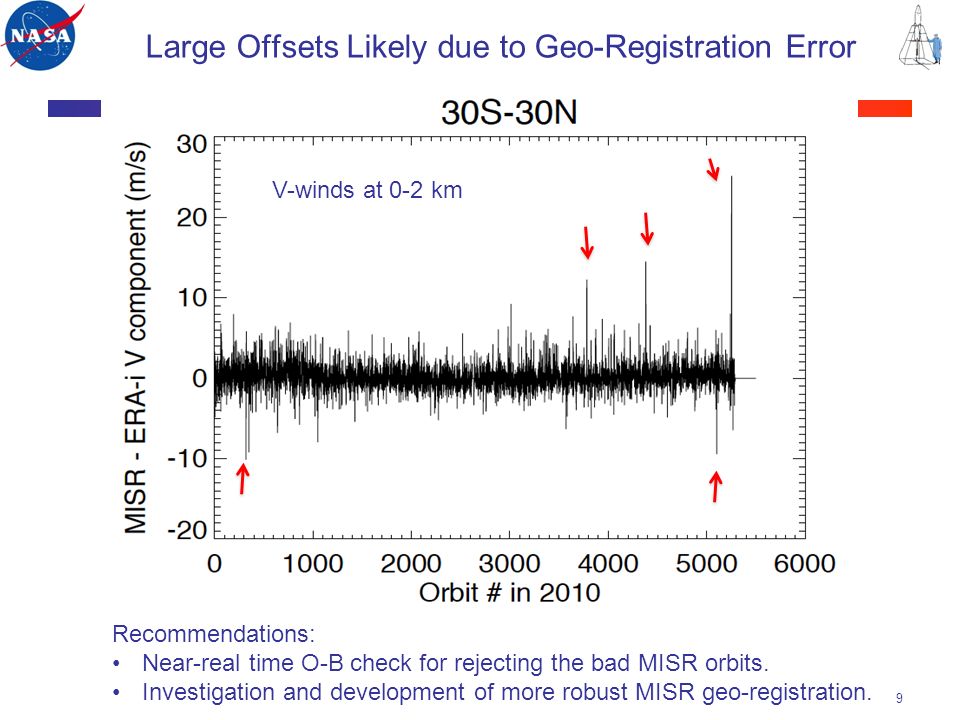 NASA

Large Offsets Likely due to Geo-Registration Error

30S-30N

V-winds at 0-2 km

MISR - ERA-i V component (m/s)

30
20
10
0
-10
-20

0 1000 2000 3000 4000 5000 6000

Orbit # in 2010

Recommendations:
• Near-real time O-B check for rejecting the bad MISR orbits.
• Investigation and development of more robust MISR geo-registration.

9